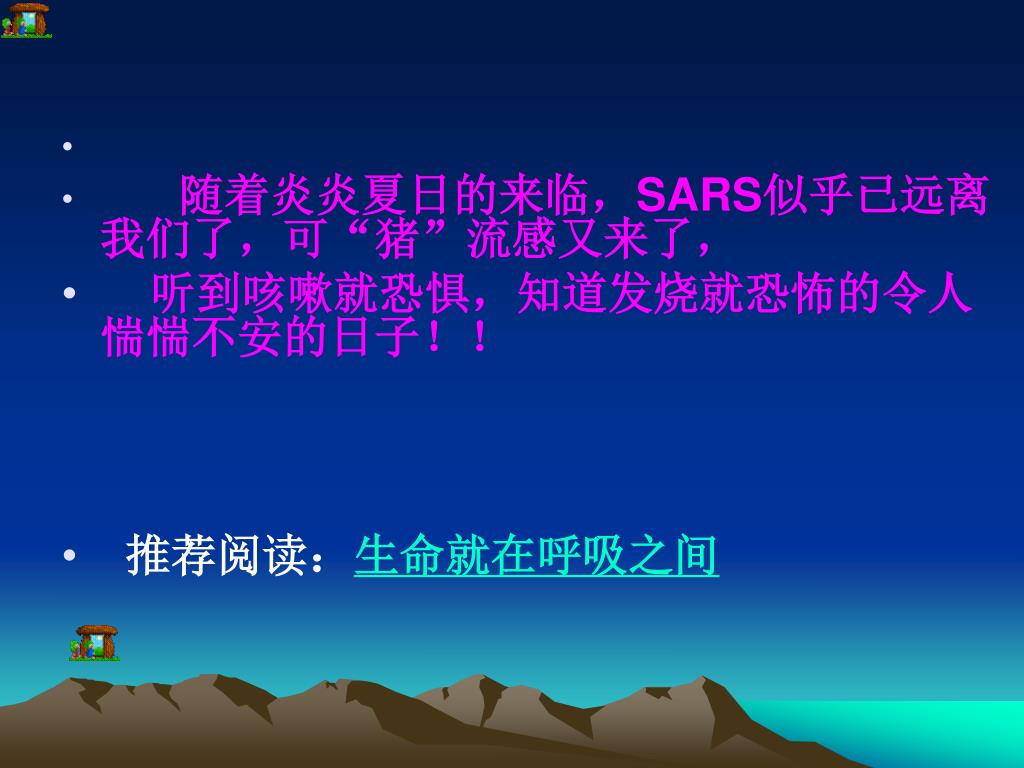 •

• 随着炎炎夏日的来临，SARS似乎已远离我们了，可“猪”流感又来了，

• 听到咳嗽就恐惧，知道发烧就恐怖的令人惴惴不安的日子！！

• 推荐阅读：生命就在呼吸之间